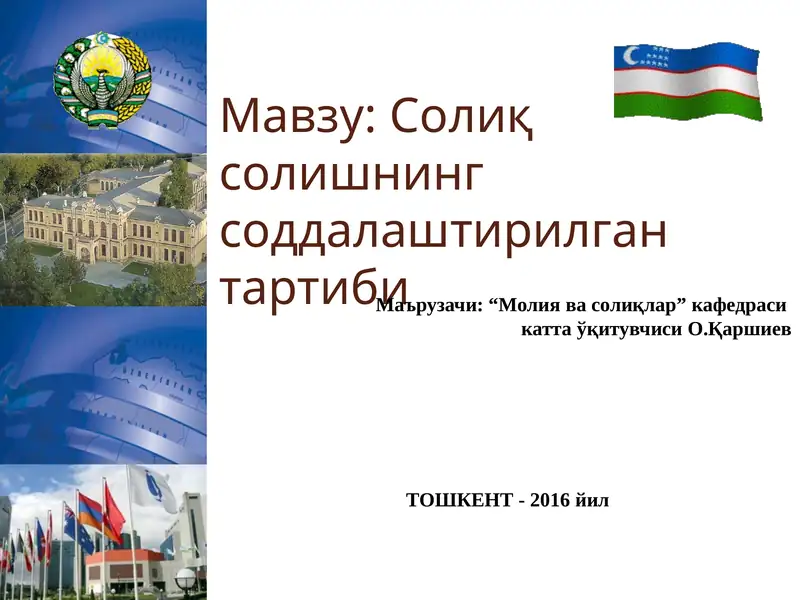 Мавзу: Солиқ солишнинг соддалаштирилган тартиби

Маърузачи: “Молия ва солиқлар” кафедраси катта ўқитувчиси О.Қаршиев

ТОШКЕНТ - 2016 йил